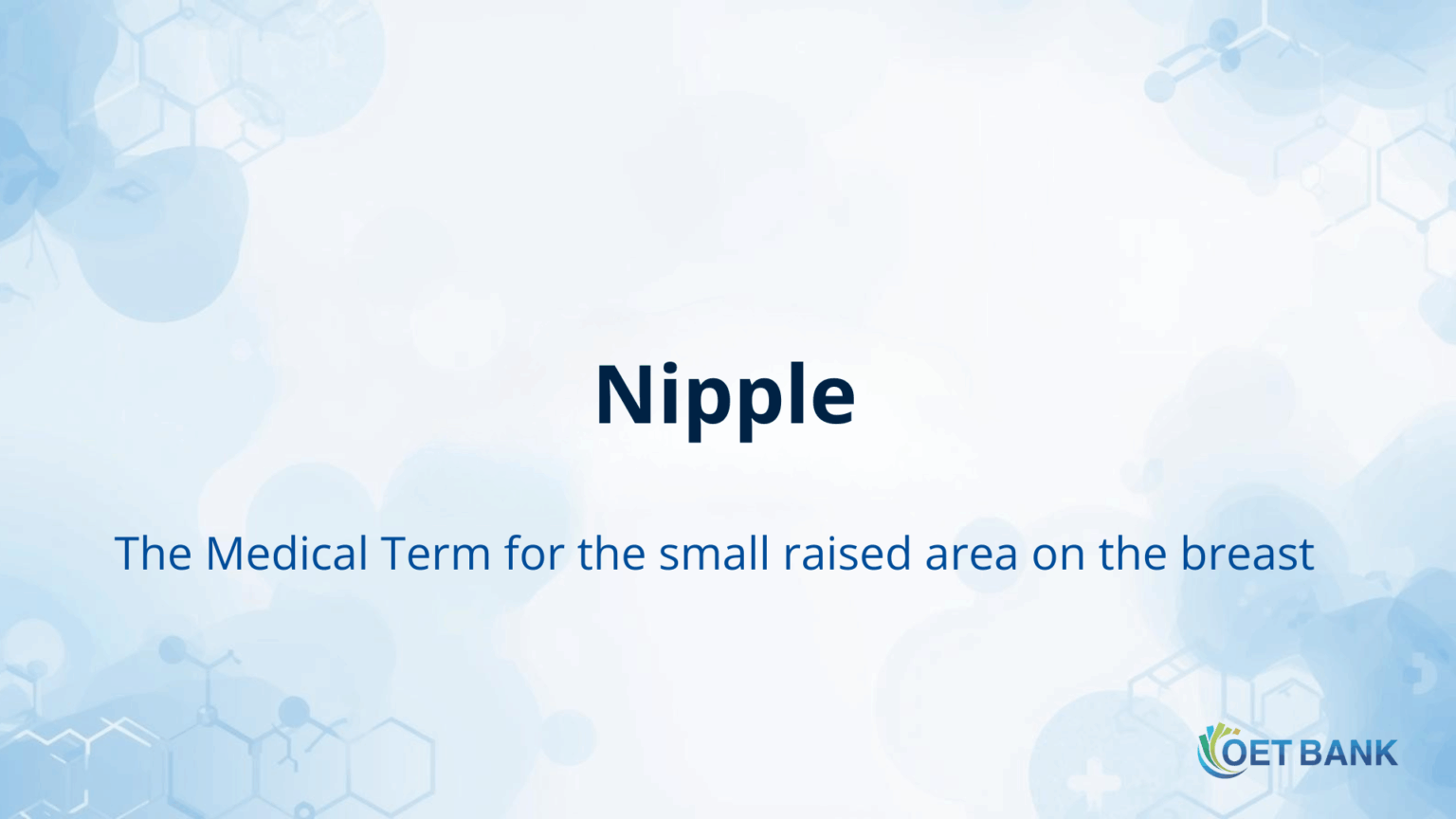 Nipple

The Medical Term for the small raised area on the breast

OET BANK